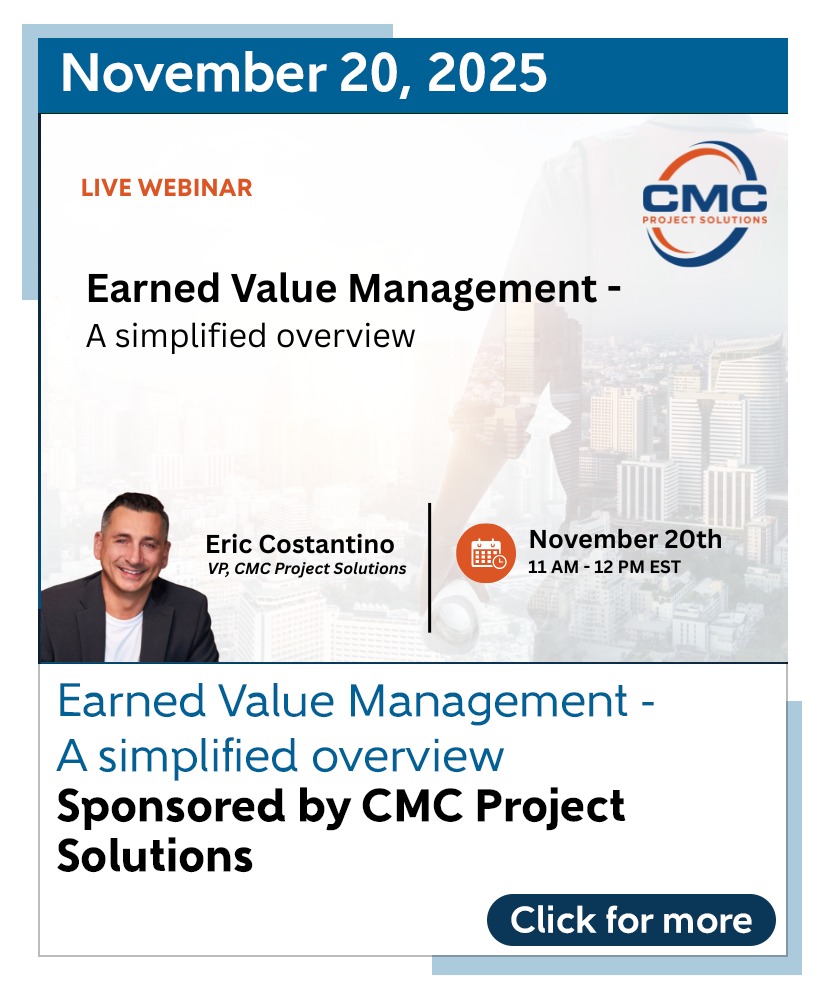 November 20, 2025

LIVE WEBINAR

CMC
PROJECT SOLUTIONS

Earned Value Management -
A simplified overview

Eric Costantino
VP, CMC Project Solutions

November 20th
11 AM - 12 PM EST

Earned Value Management - A simplified overview
Sponsored by CMC Project Solutions

Click for more